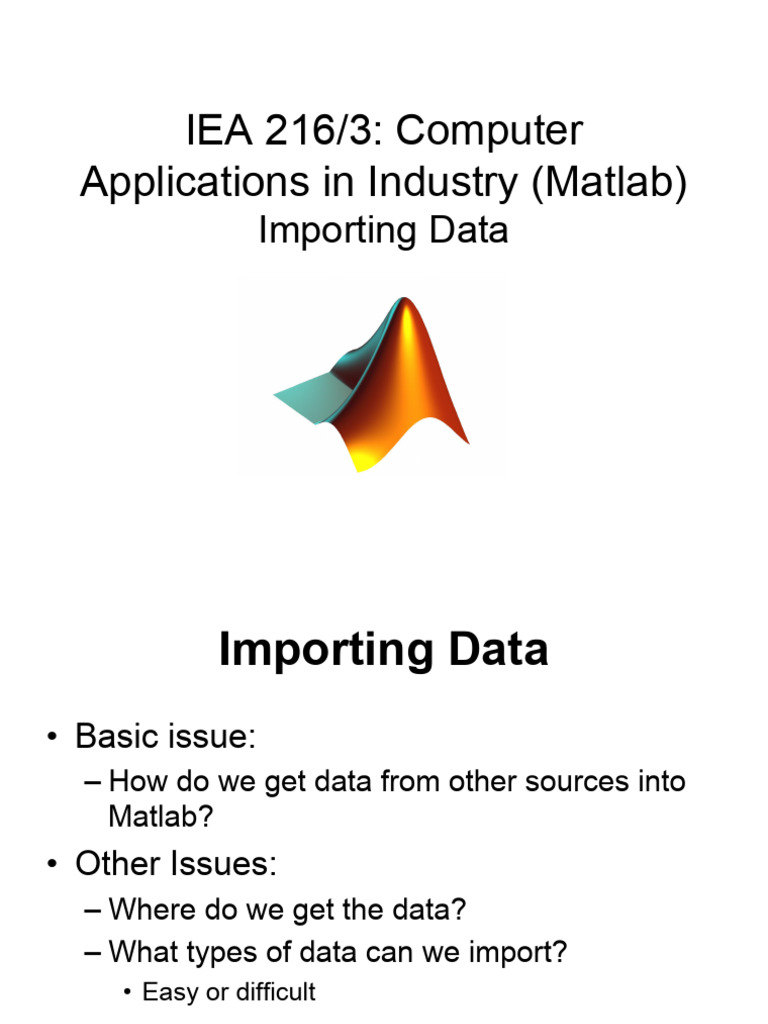 IEA 216/3: Computer Applications in Industry (Matlab)
Importing Data

Importing Data

• Basic issue:
– How do we get data from other sources into Matlab?
• Other Issues:
– Where do we get the data?
– What types of data can we import?
• Easy or difficult